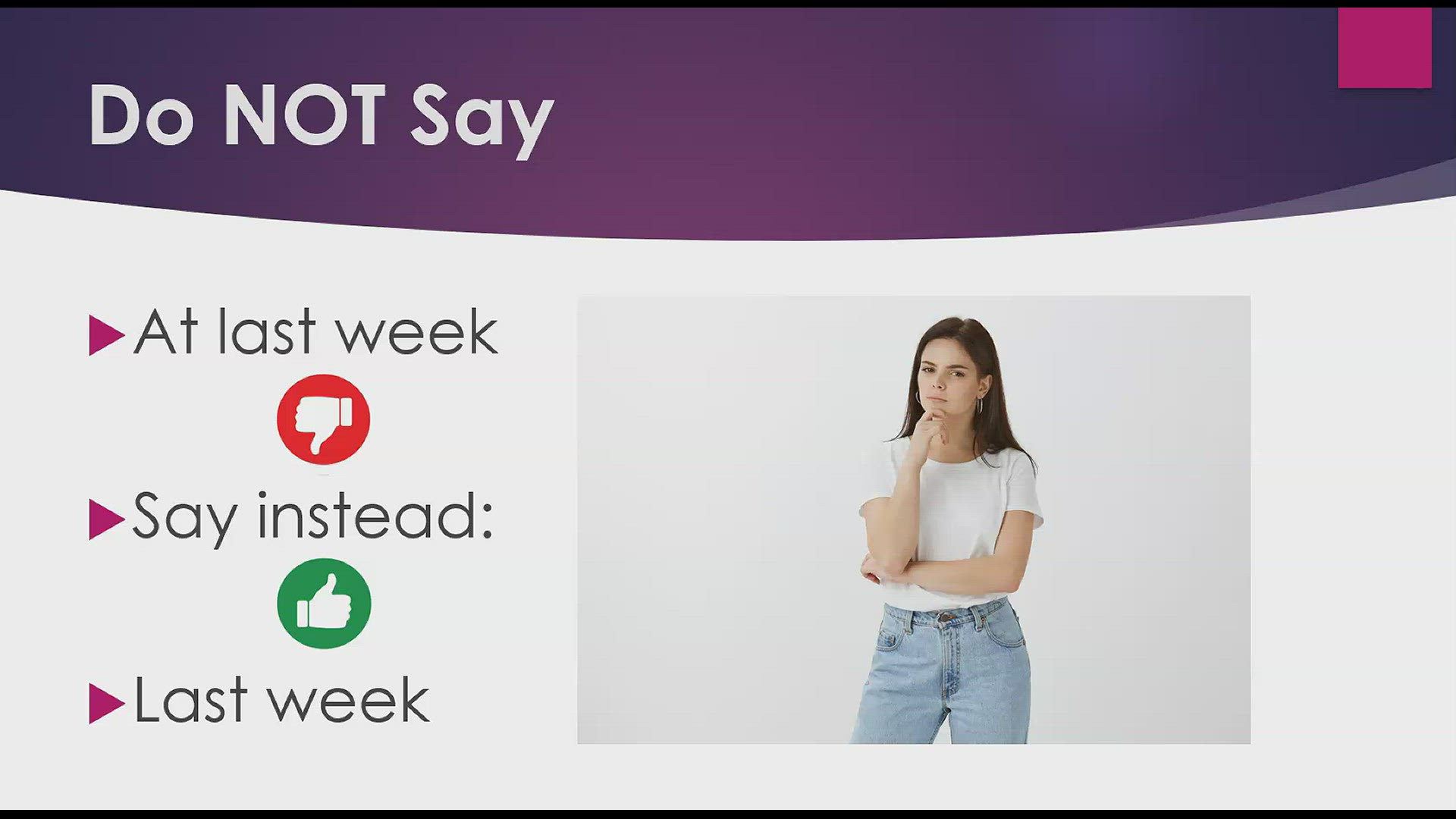 Do NOT Say

At last week

Say instead:

Last week